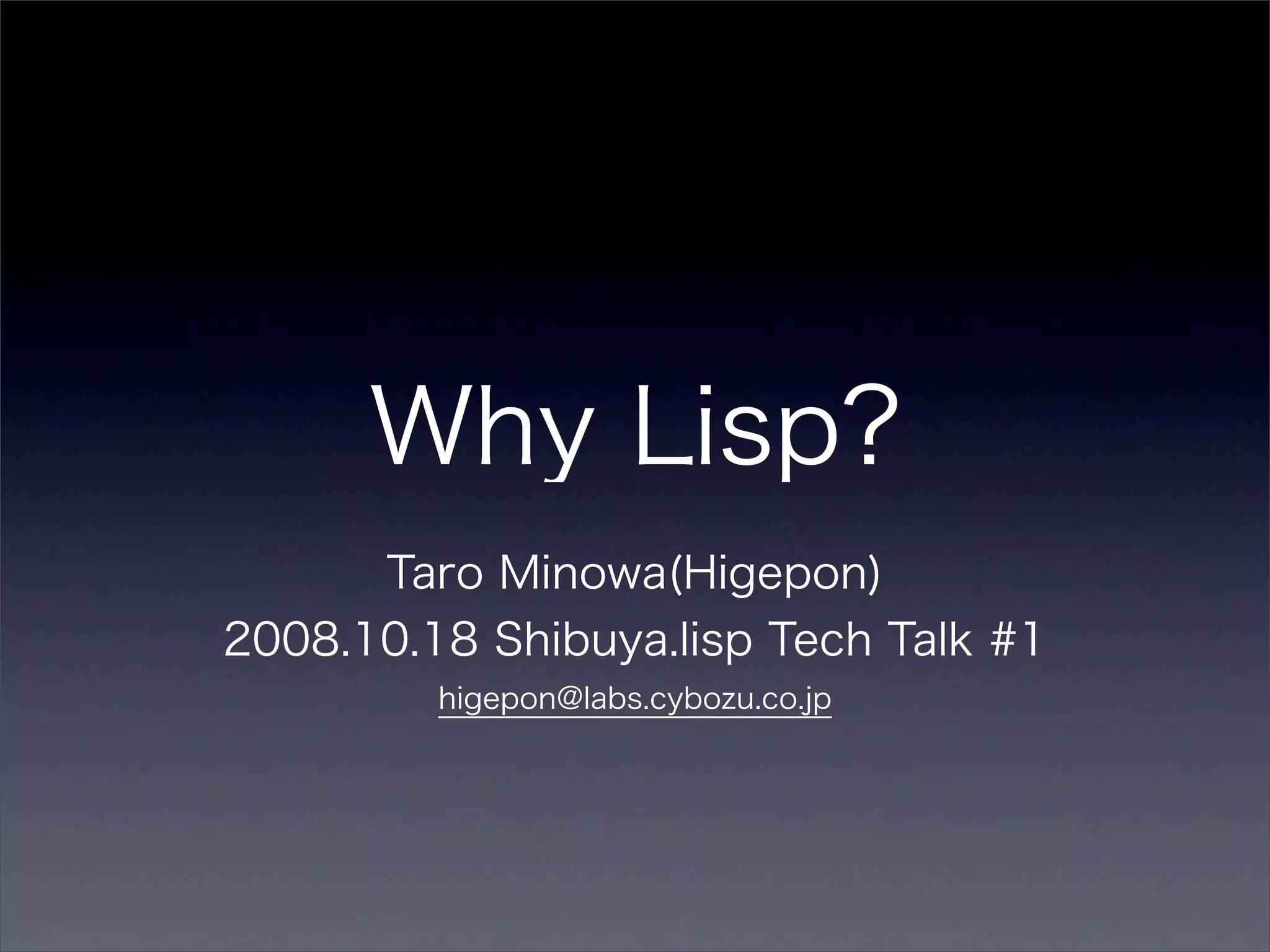 Why Lisp?

Taro Minowa(Higepon)

2008.10.18 Shibuya.lisp Tech Talk #1

higepon@labs.cybozu.co.jp